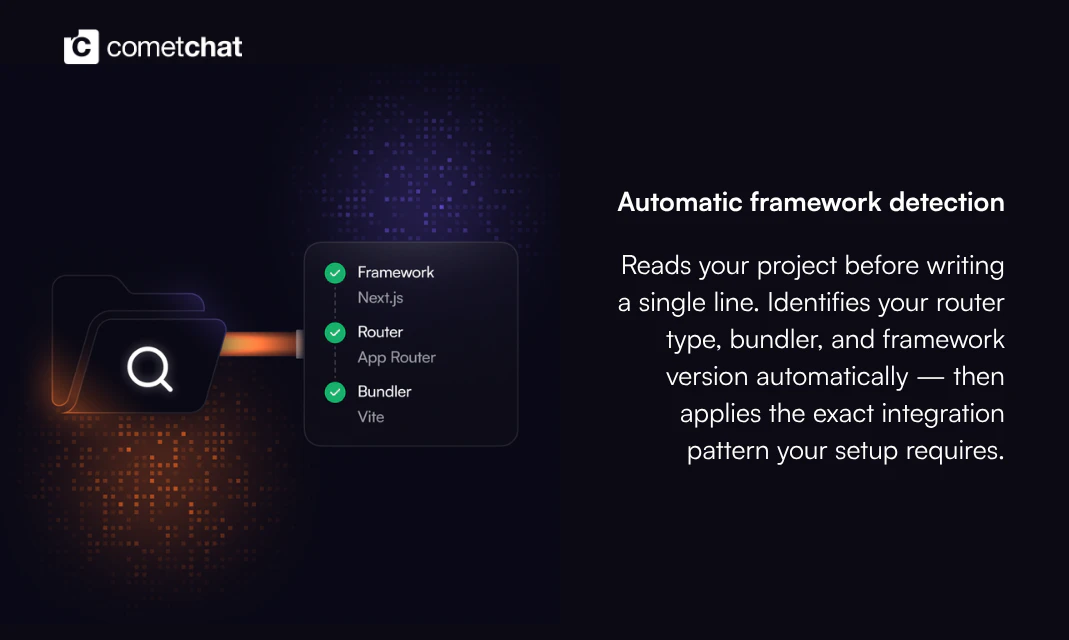 cometchat

Framework
Next.js

Router
App Router

Bundler
Vite

Automatic framework detection

Reads your project before writing a single line. Identifies your router type, bundler, and framework version automatically — then applies the exact integration pattern your setup requires.